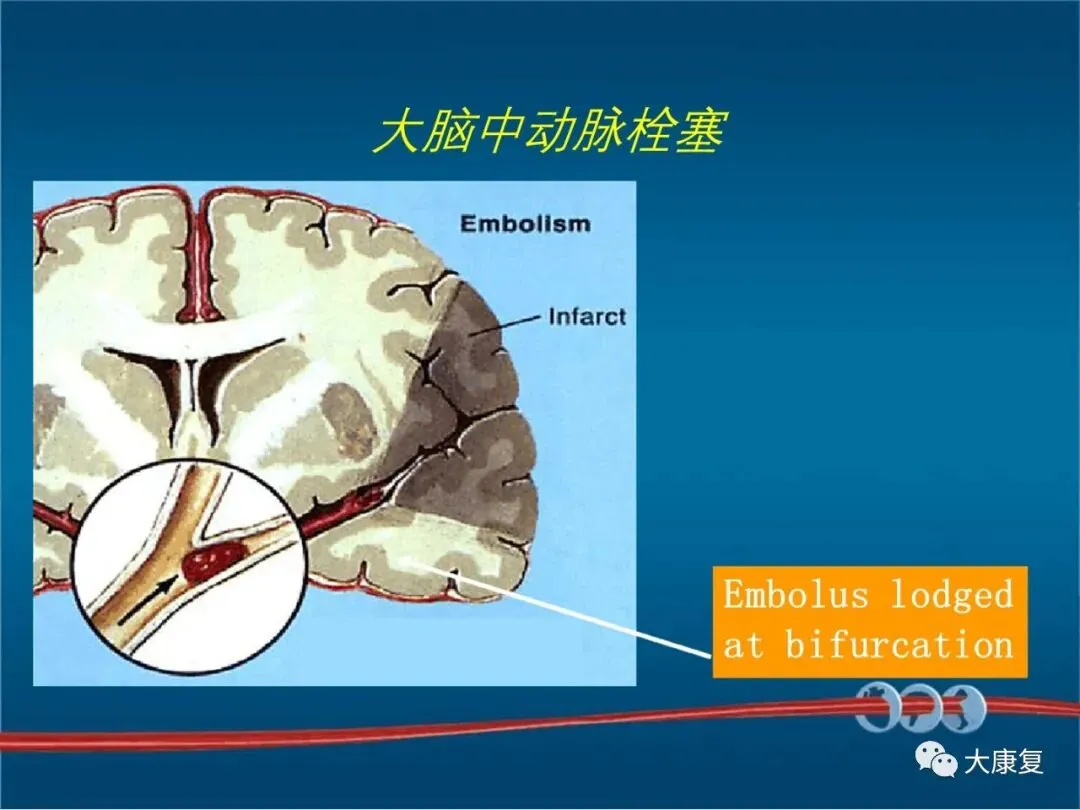 大脑中动脉栓塞

Embolism

Infarct

Embolus lodged at bifurcation

大康复